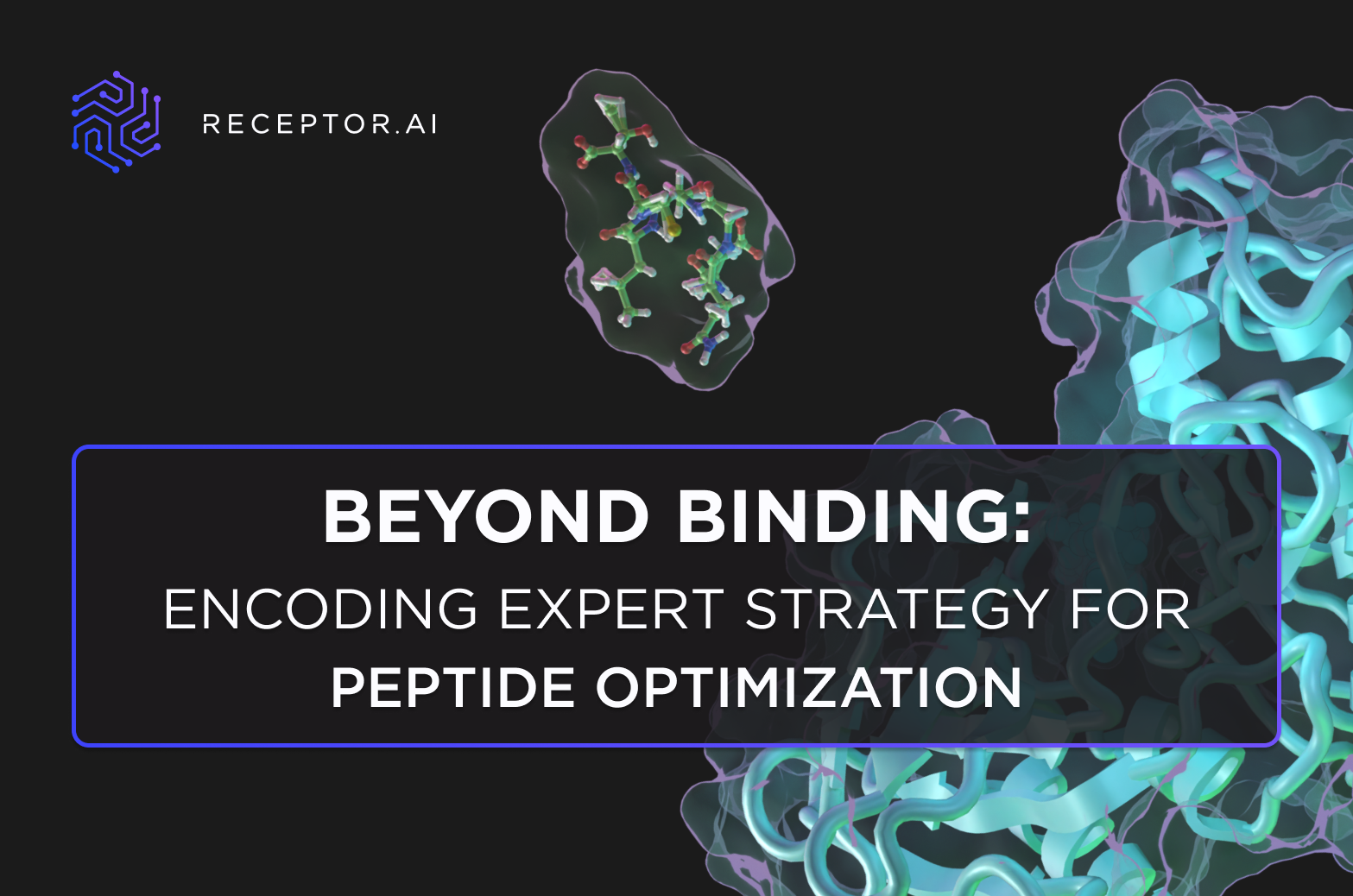 RECEPTOR.AI

BEYOND BINDING:
ENCODING EXPERT STRATEGY FOR
PEPTIDE OPTIMIZATION